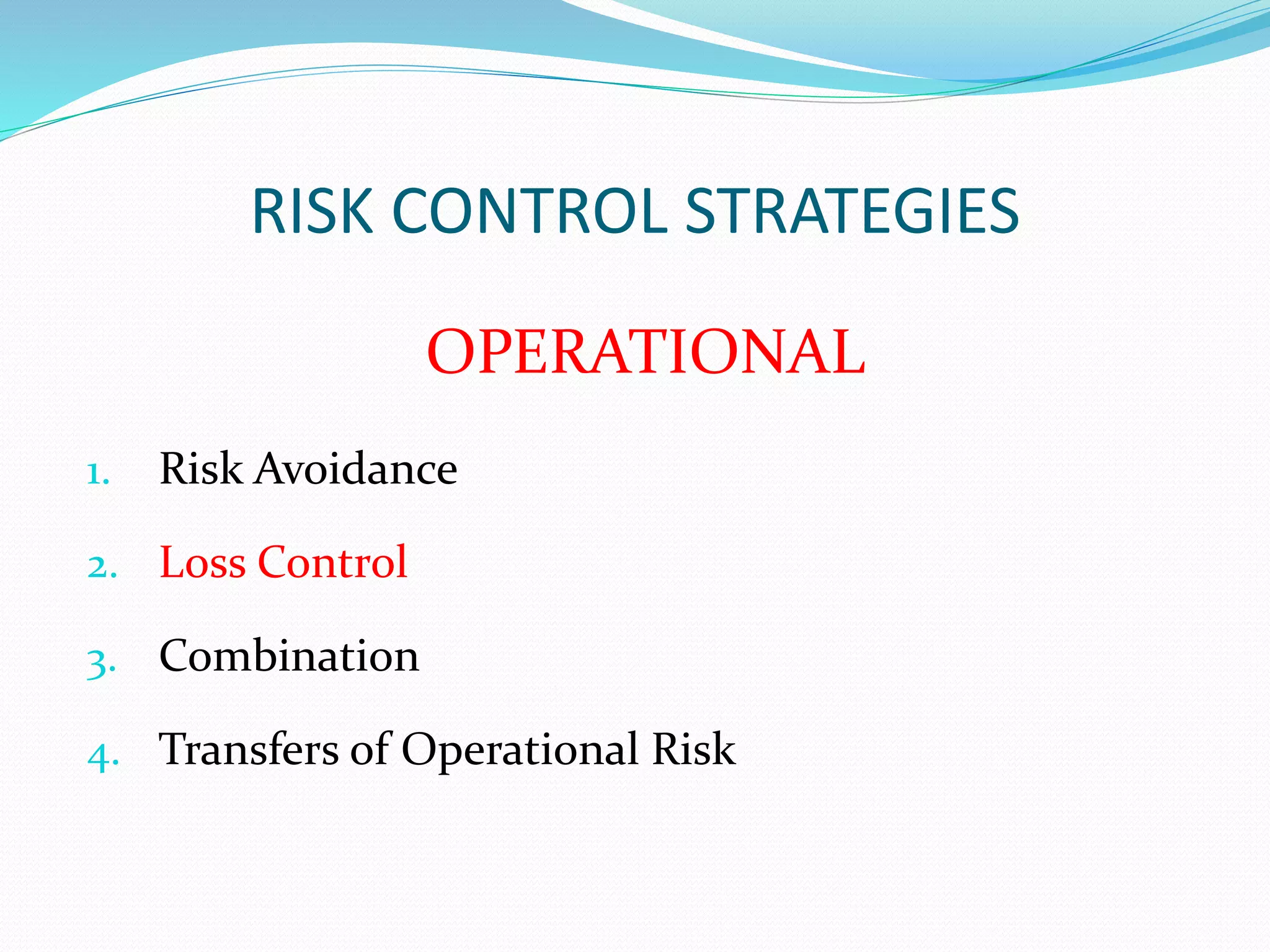 RISK CONTROL STRATEGIES

OPERATIONAL

1. Risk Avoidance
2. Loss Control
3. Combination
4. Transfers of Operational Risk